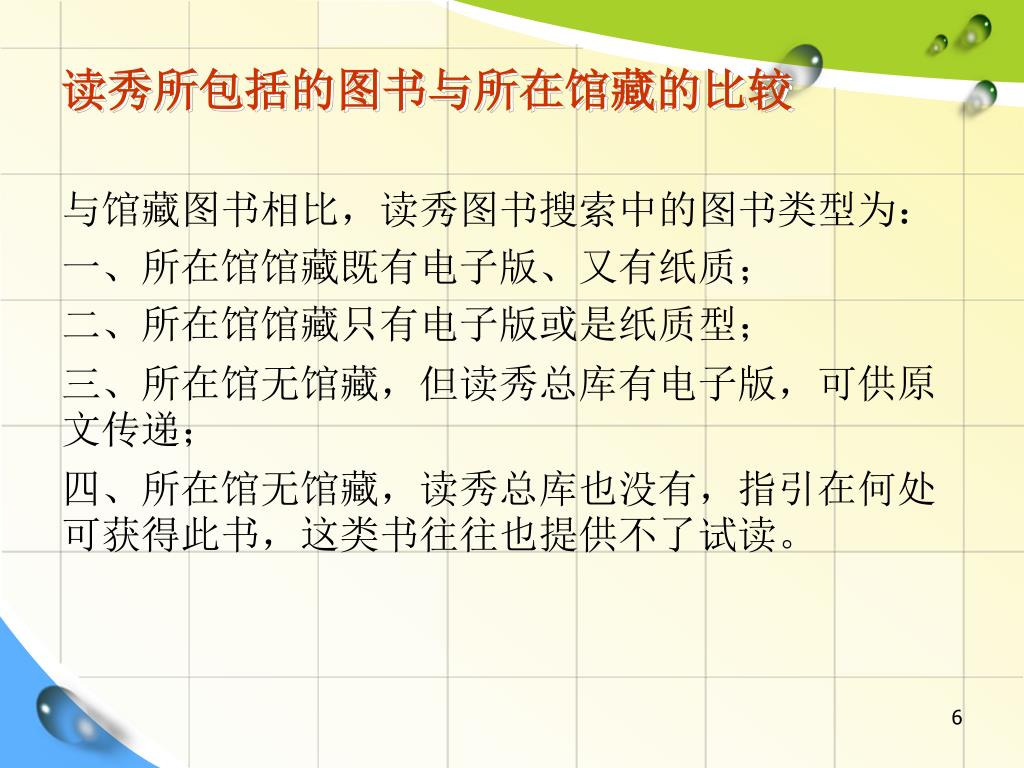 读秀所包括的图书与所在馆藏的比较

与馆藏图书相比，读秀图书搜索中的图书类型为：
一、所在馆馆藏既有电子版、又有纸质；
二、所在馆馆藏只有电子版或是纸质型；
三、所在馆无馆藏，但读秀总库有电子版，可供原文传递；
四、所在馆无馆藏，读秀总库也没有，指引在何处可获得此书，这类书往往也提供不了试读。

6